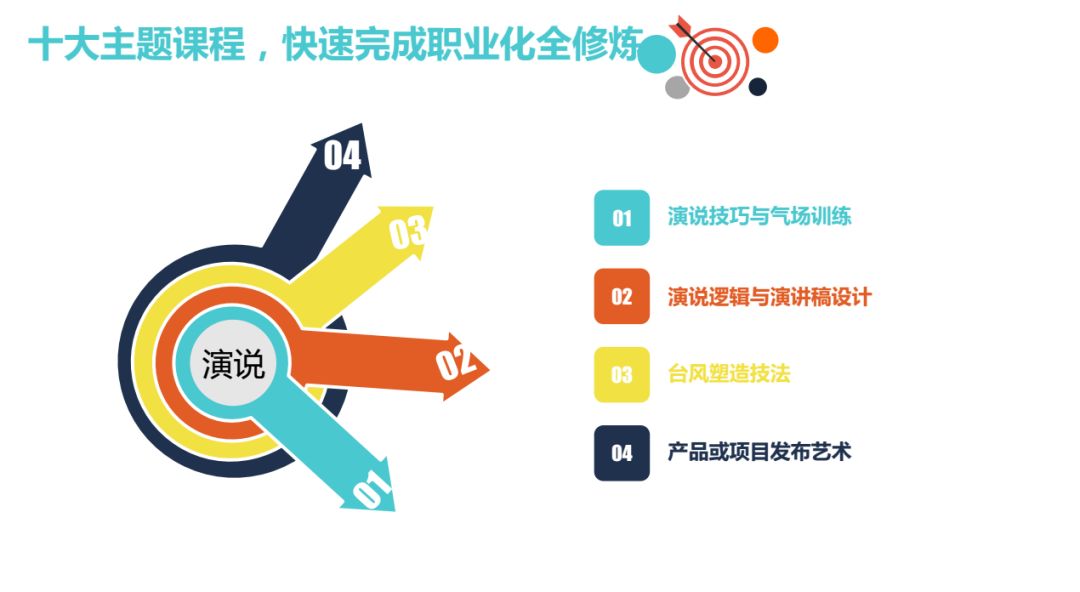 十大主题课程，快速完成职业化全修炼

04
03
02
01
演说

01 演说技巧与气场训练

02 演说逻辑与演讲稿设计

03 台风塑造技法

04 产品或项目发布艺术